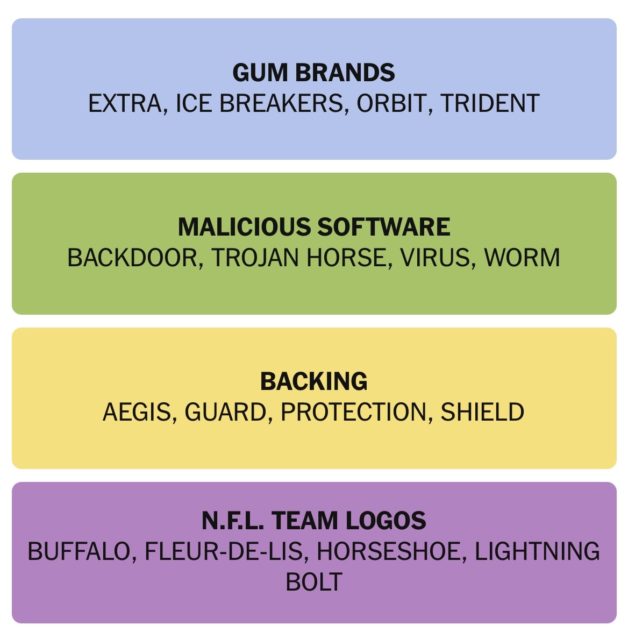 GUM BRANDS
EXTRA, ICE BREAKERS, ORBIT, TRIDENT

MALICIOUS SOFTWARE
BACKDOOR, TROJAN HORSE, VIRUS, WORM

BACKING
AEGIS, GUARD, PROTECTION, SHIELD

N.F.L. TEAM LOGOS
BUFFALO, FLEUR-DE-LIS, HORSESHOE, LIGHTNING BOLT